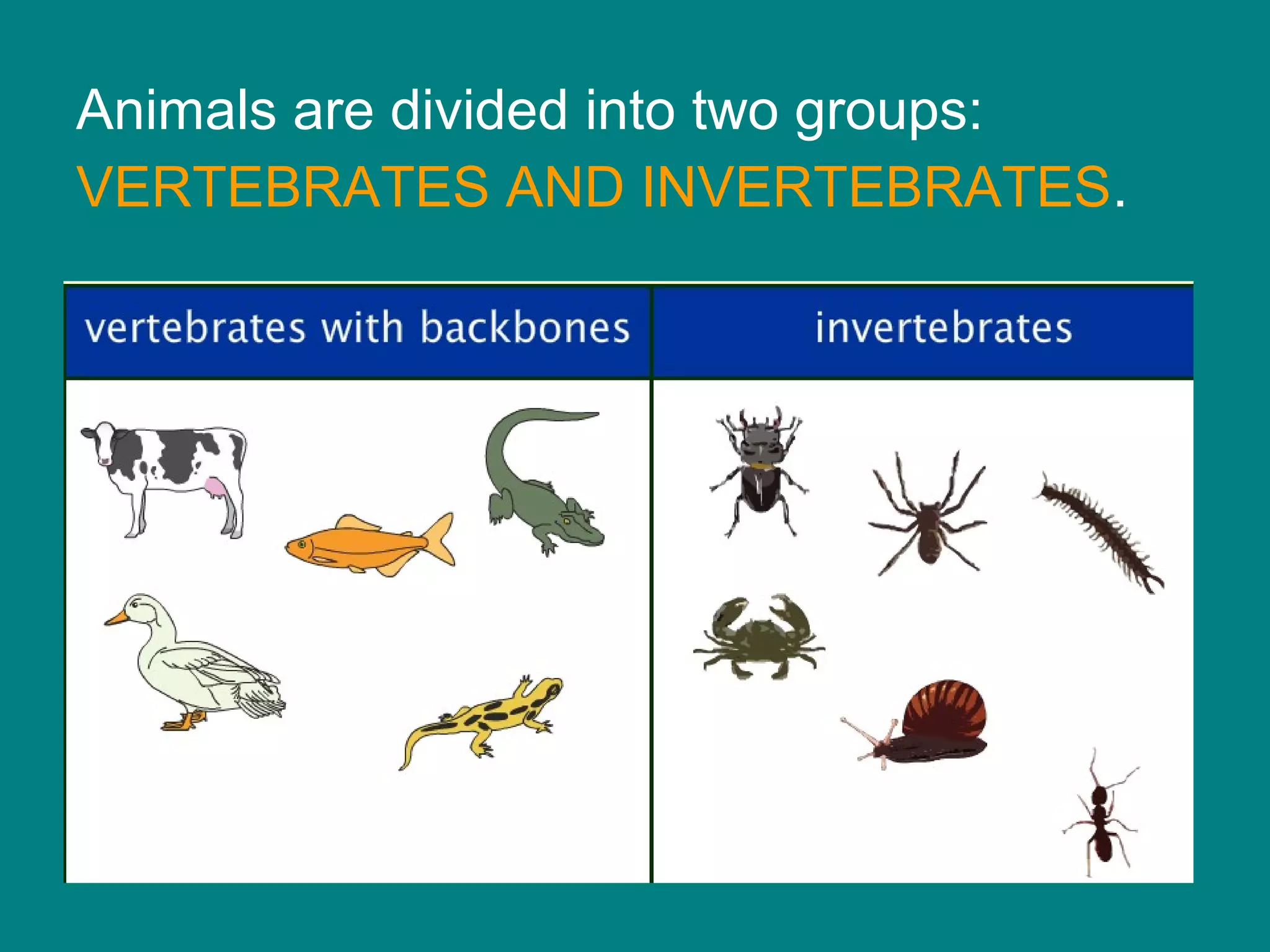 Animals are divided into two groups: VERTEBRATES AND INVERTEBRATES.

| vertebrates with backbones | invertebrates |
|---|---|